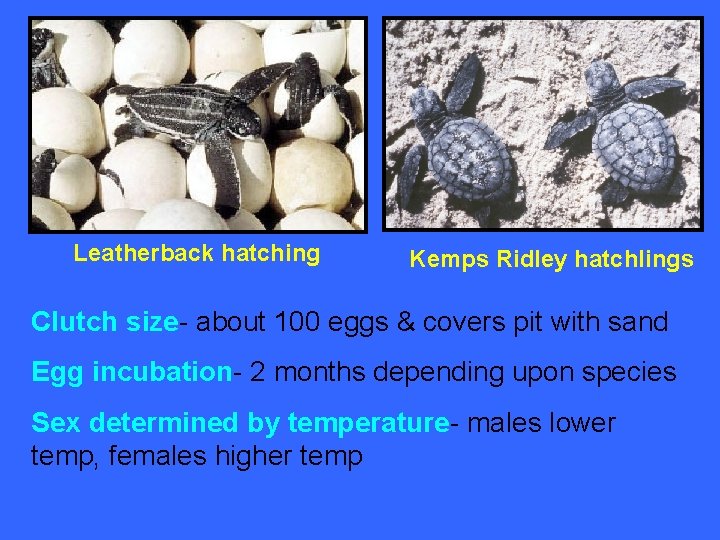 Leatherback hatching

Kemps Ridley hatchlings

Clutch size- about 100 eggs & covers pit with sand

Egg incubation- 2 months depending upon species

Sex determined by temperature- males lower temp, females higher temp